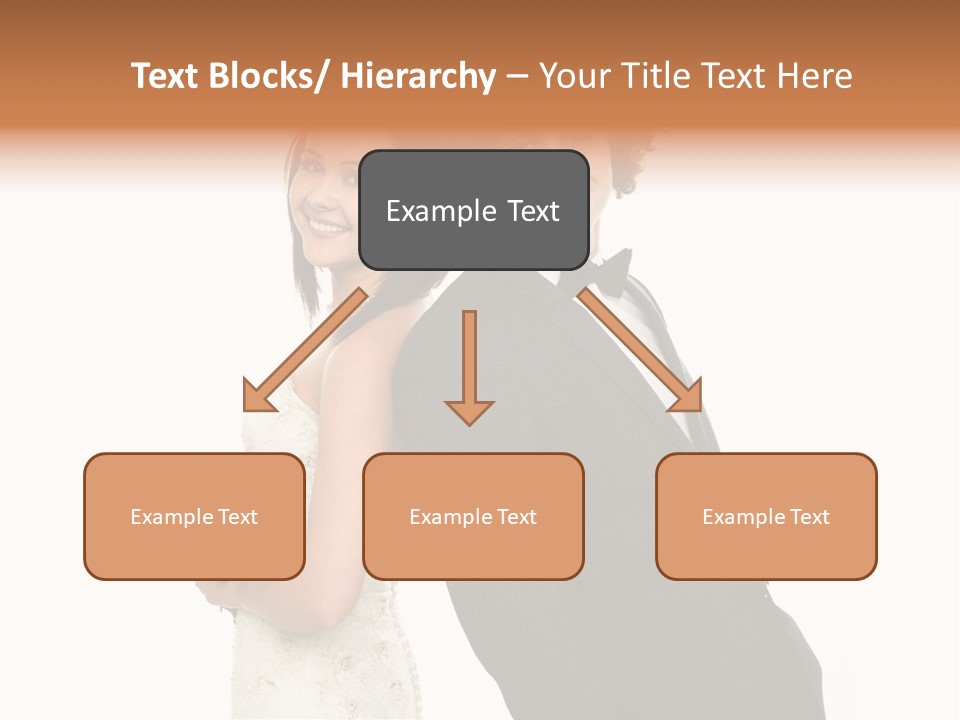 Text Blocks/ Hierarchy – Your Title Text Here

Example Text

Example Text

Example Text

Example Text